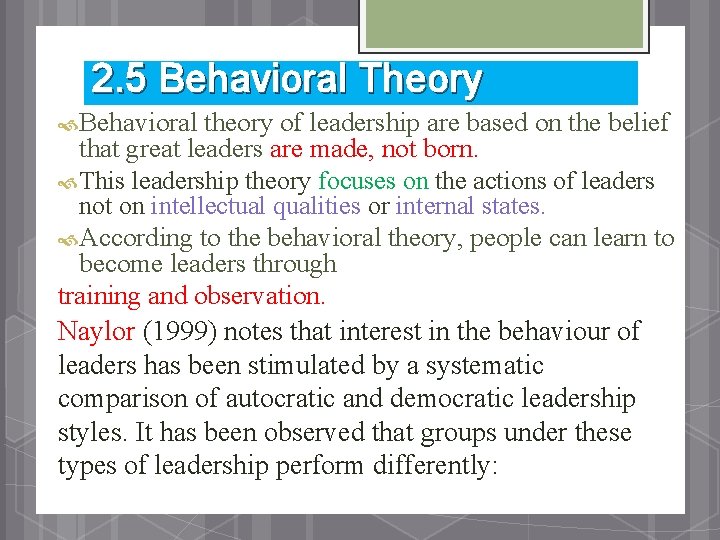 2.5 Behavioral Theory

Behavioral theory of leadership are based on the belief that great leaders are made, not born.

This leadership theory focuses on the actions of leaders not on intellectual qualities or internal states.

According to the behavioral theory, people can learn to become leaders through

training and observation.

Naylor (1999) notes that interest in the behaviour of leaders has been stimulated by a systematic comparison of autocratic and democratic leadership styles. It has been observed that groups under these types of leadership perform differently: